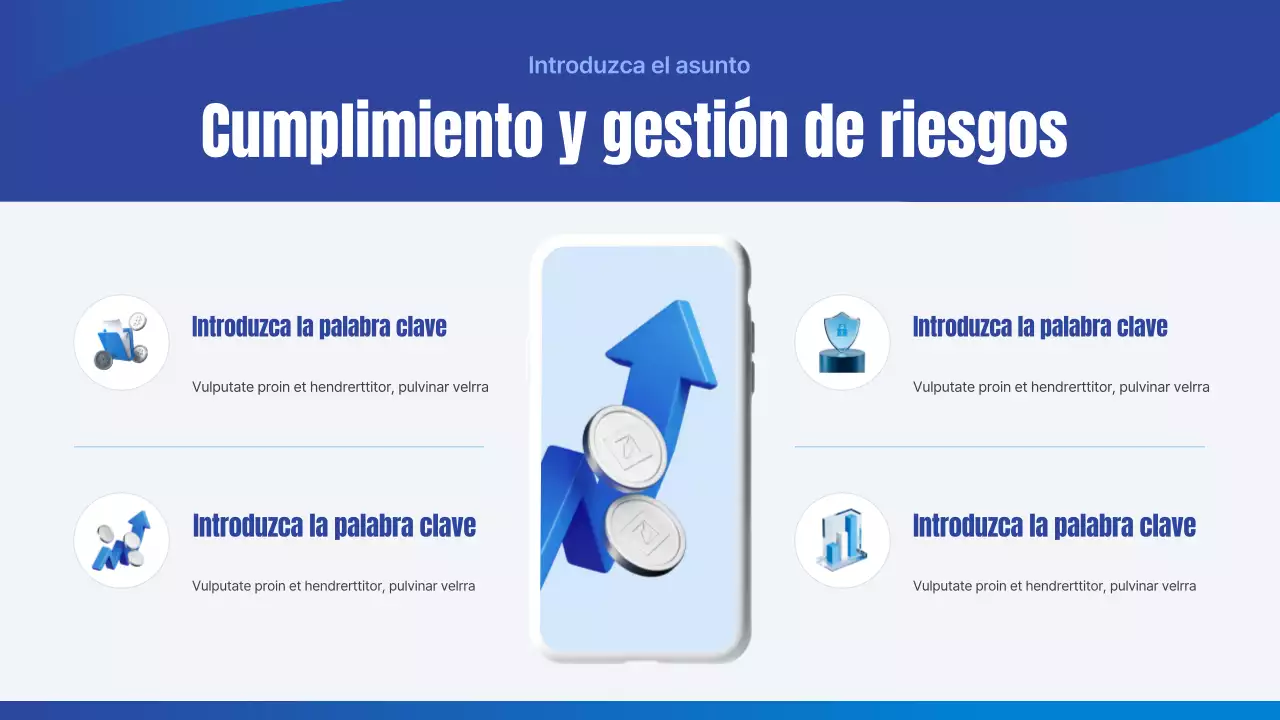 Introduzca el asunto

Cumplimiento y gestión de riesgos

Introduzca la palabra clave

Vulputate proin et hendrerttitor, pulvinar velrra

Introduzca la palabra clave

Vulputate proin et hendrerttitor, pulvinar velrra

Introduzca la palabra clave

Vulputate proin et hendrerttitor, pulvinar velrra

Introduzca la palabra clave

Vulputate proin et hendrerttitor, pulvinar velrra